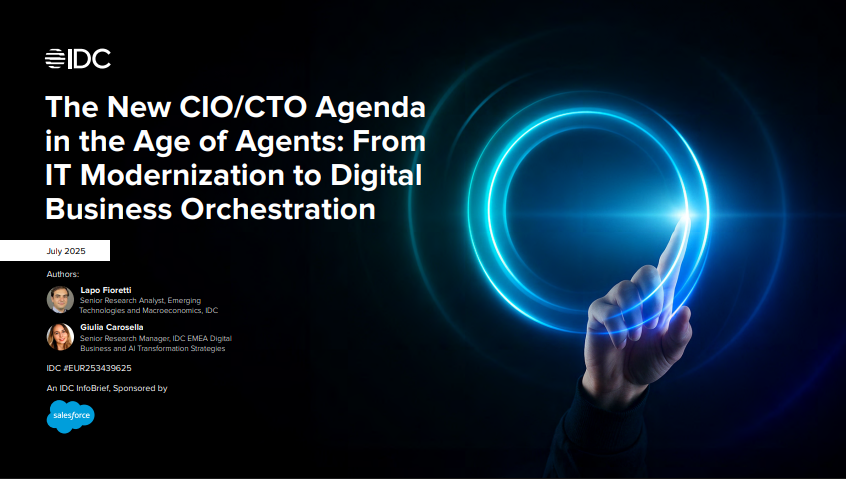 IDC

The New CIO/CTO Agenda in the Age of Agents: From IT Modernization to Digital Business Orchestration

July 2025

Authors:

Lapo Fioretti
Senior Research Analyst, Emerging Technologies and Macroeconomics, IDC

Giulia Carosella
Senior Research Manager, IDC EMEA Digital Business and AI Transformation Strategies

IDC #EUR253439625

An IDC InfoBrief, Sponsored by

salesforce